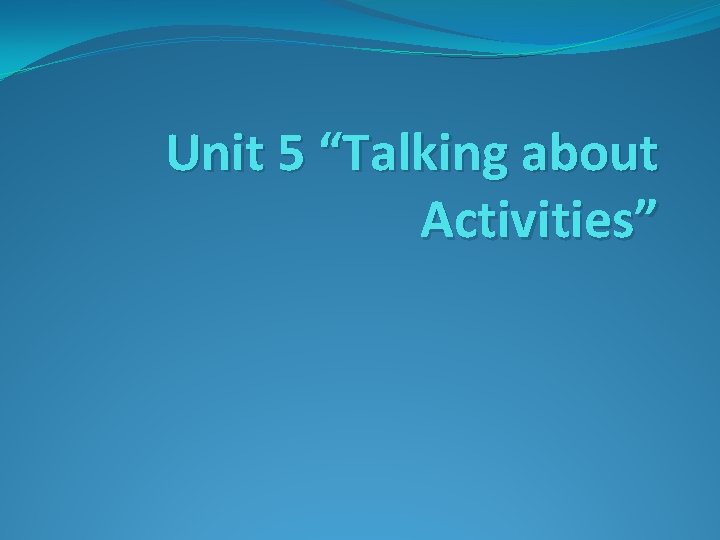 Unit 5 “Talking about Activities”